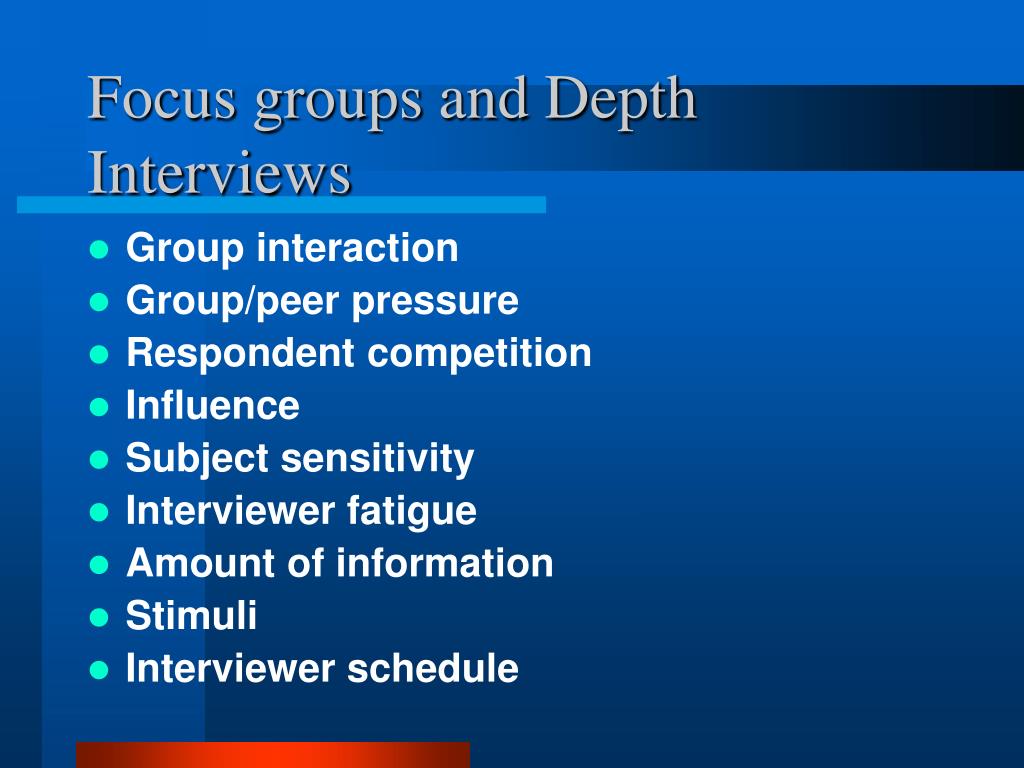 Focus groups and Depth Interviews

- Group interaction
- Group/peer pressure
- Respondent competition
- Influence
- Subject sensitivity
- Interviewer fatigue
- Amount of information
- Stimuli
- Interviewer schedule